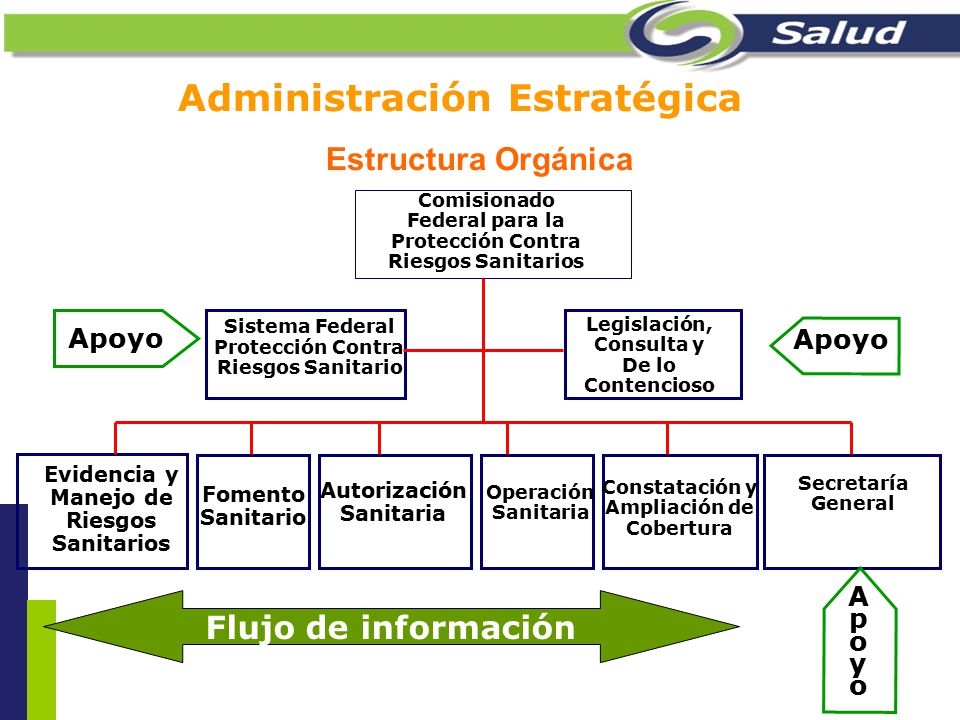 Salud

Administración Estratégica

Estructura Orgánica

Comisionado Federal para la Protección Contra Riesgos Sanitarios

Apoyo

Sistema Federal Protección Contra Riesgos Sanitario

Legislación, Consulta y De lo Contencioso

Apoyo

Evidencia y Manejo de Riesgos Sanitarios

Fomento Sanitario

Autorización Sanitaria

Operación Sanitaria

Constatación y Ampliación de Cobertura

Secretaría General

Flujo de información

Apoyo